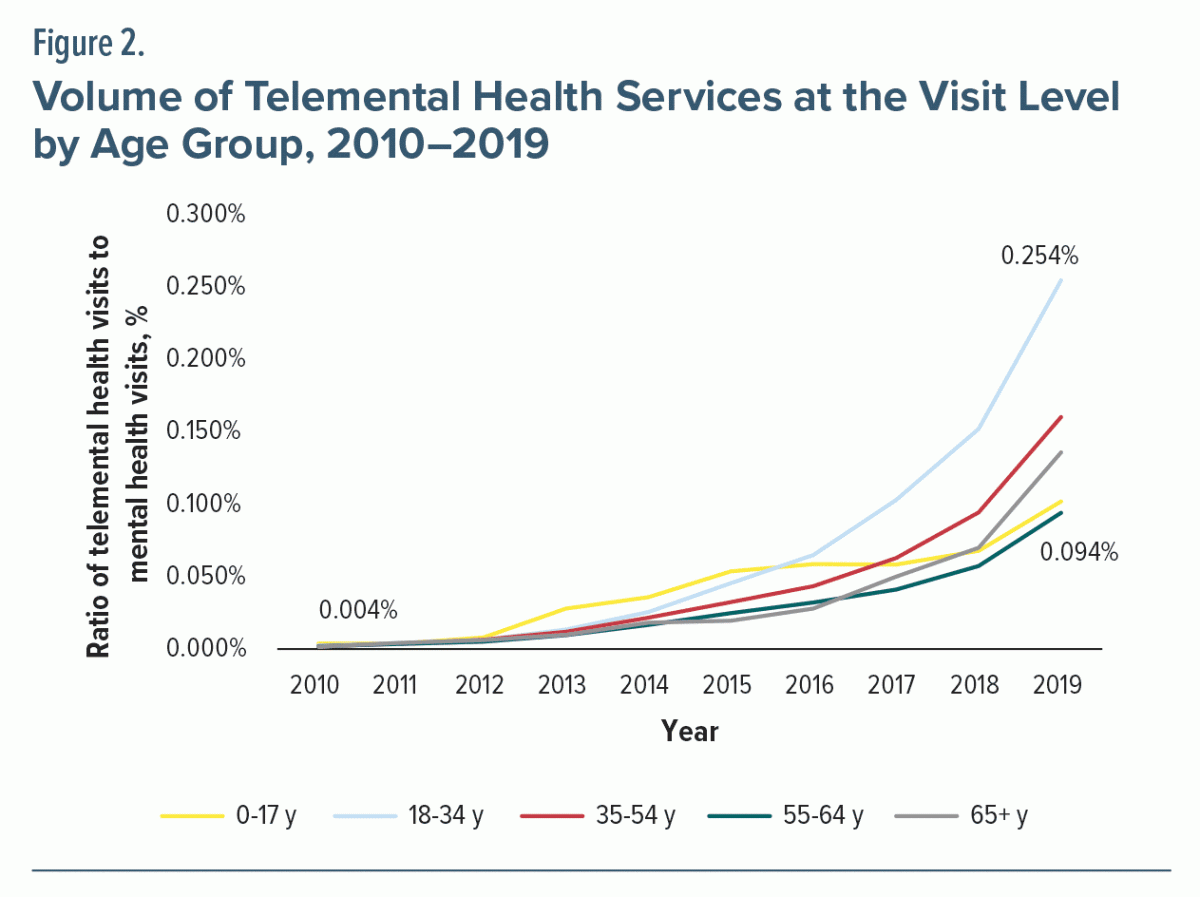 Figure 2.

Volume of Telemental Health Services at the Visit Level by Age Group, 2010–2019

Ratio of telemental health visits to mental health visits, %

0.300%
0.250%
0.200%
0.150%
0.100%
0.050%
0.000%

0.254%
0.094%
0.004%

2010 2011 2012 2013 2014 2015 2016 2017 2018 2019

Year

0-17 y 18-34 y 35-54 y 55-64 y 65+ y